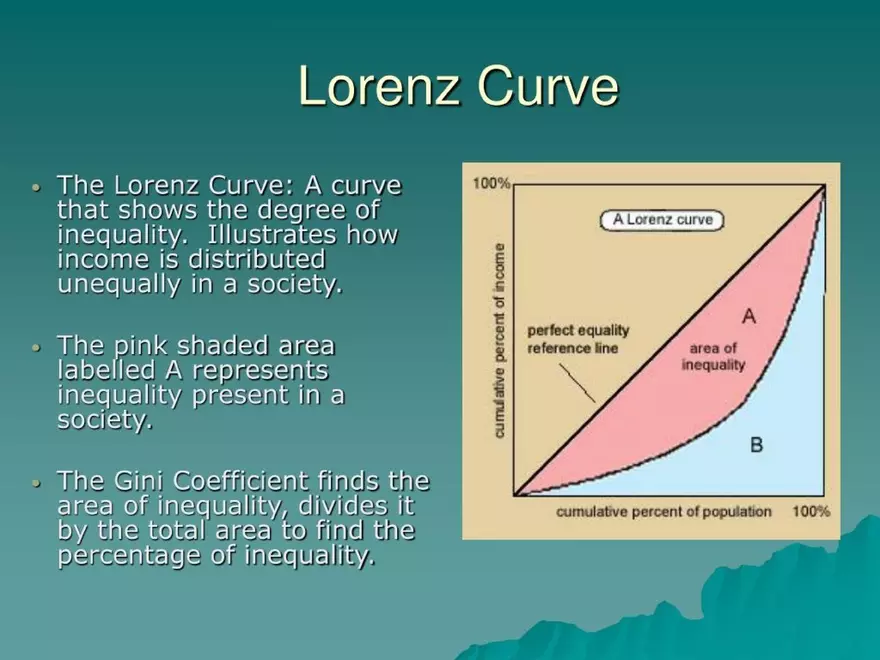 Lorenz Curve

• The Lorenz Curve: A curve that shows the degree of inequality. Illustrates how income is distributed unequally in a society.

• The pink shaded area labelled A represents inequality present in a society.

• The Gini Coefficient finds the area of inequality, divides it by the total area to find the percentage of inequality.

100%
A Lorenz curve
cumulative percent of income
perfect equality reference line
A
area of inequality
B
cumulative percent of population
100%